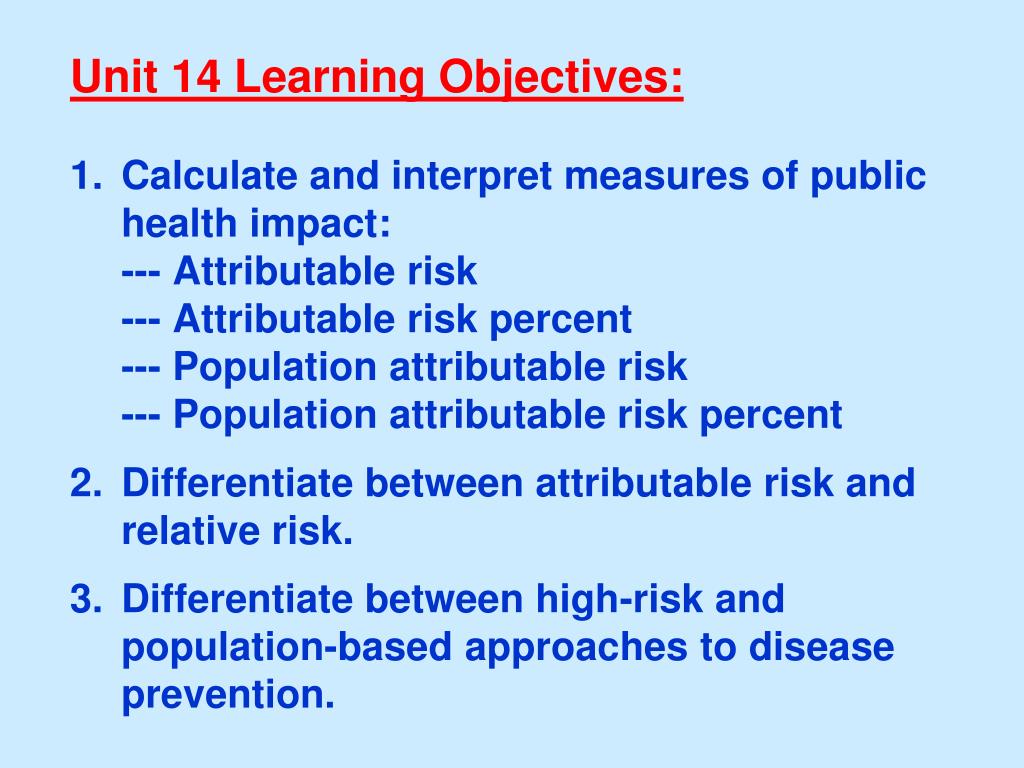 Unit 14 Learning Objectives:

1. Calculate and interpret measures of public health impact:
--- Attributable risk
--- Attributable risk percent
--- Population attributable risk
--- Population attributable risk percent

2. Differentiate between attributable risk and relative risk.

3. Differentiate between high-risk and population-based approaches to disease prevention.